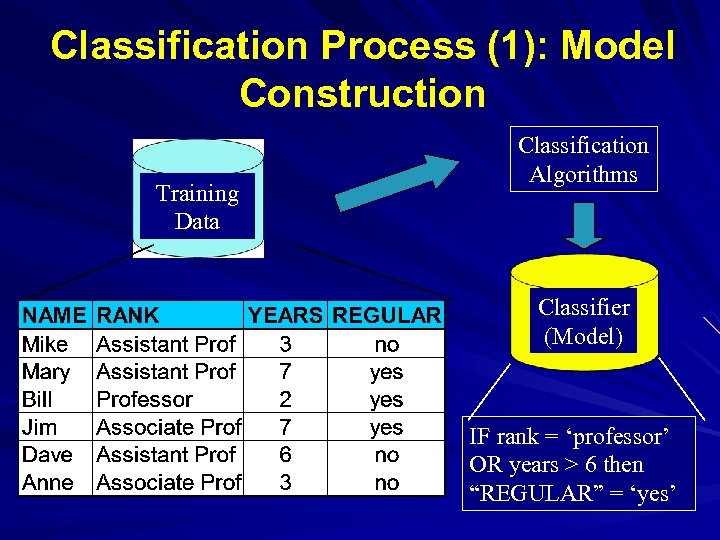 Classification Process (1): Model Construction

Training Data

Classification Algorithms

Classifier (Model)

| NAME | RANK | YEARS | REGULAR |
|---|---|---|---|
| Mike | Assistant Prof | 3 | no |
| Mary | Assistant Prof | 7 | yes |
| Bill | Professor | 2 | yes |
| Jim | Associate Prof | 7 | yes |
| Dave | Assistant Prof | 6 | no |
| Anne | Associate Prof | 3 | no |

IF rank = ‘professor’ OR years > 6 then “REGULAR” = ‘yes’